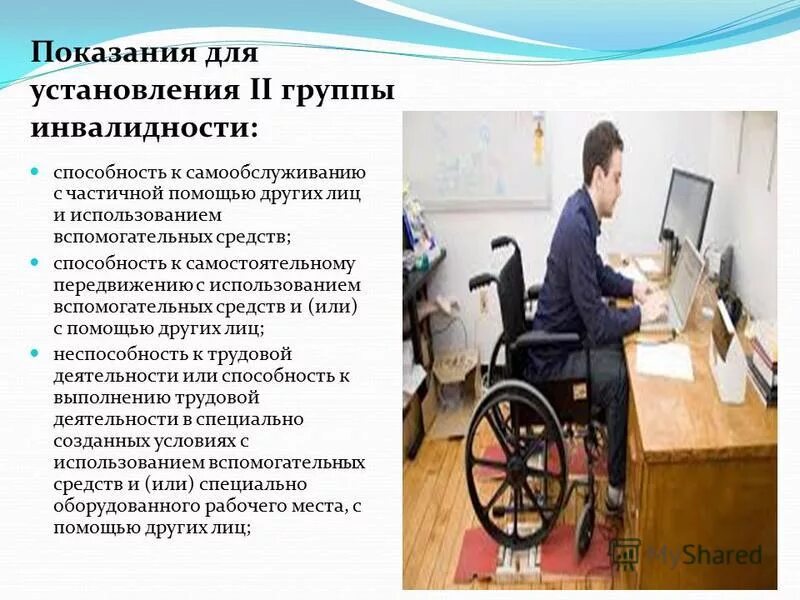 Показания для установления II группы инвалидности:

способность к самообслуживанию с частичной помощью других лиц и использованием вспомогательных средств;

способность к самостоятельному передвижению с использованием вспомогательных средств и (или) с помощью других лиц;

неспособность к трудовой деятельности или способность к выполнению трудовой деятельности в специально созданных условиях с использованием вспомогательных средств и (или) специально оборудованного рабочего места, с помощью других лиц;

MyShared